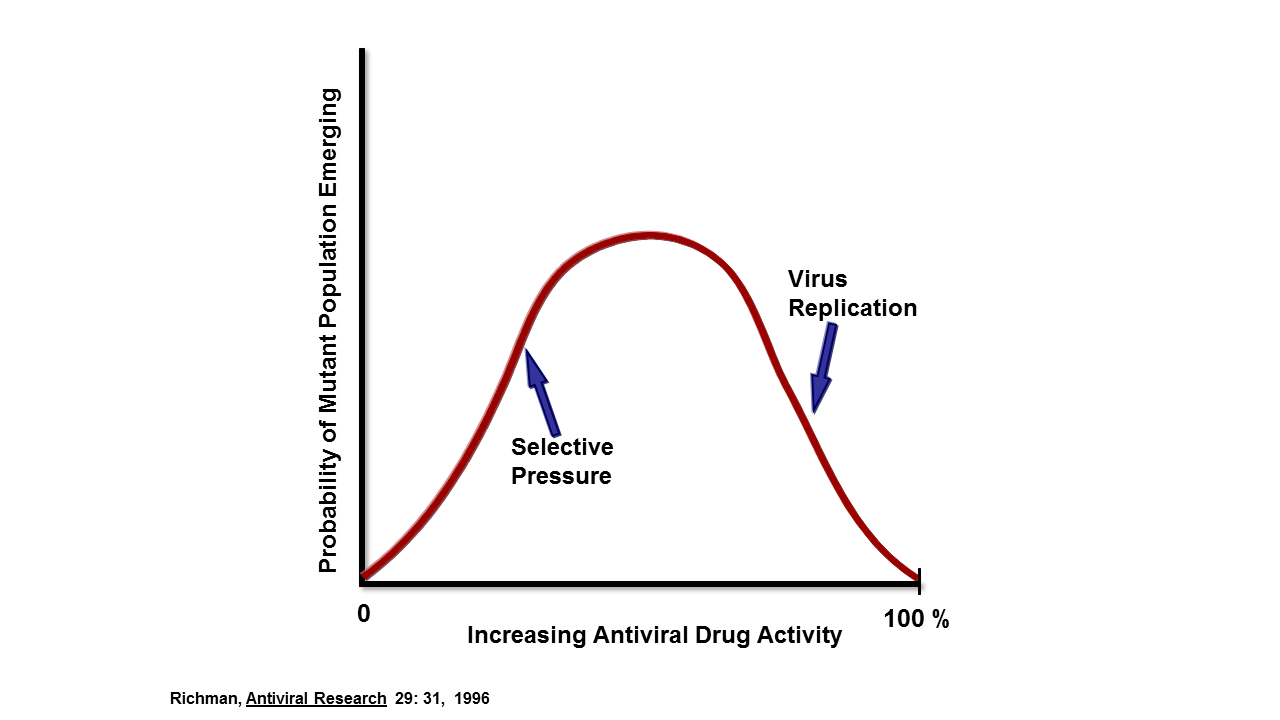 Probability of Mutant Population Emerging

Virus Replication

Selective Pressure

0

100 %

Increasing Antiviral Drug Activity

Richman, Antiviral Research 29: 31, 1996